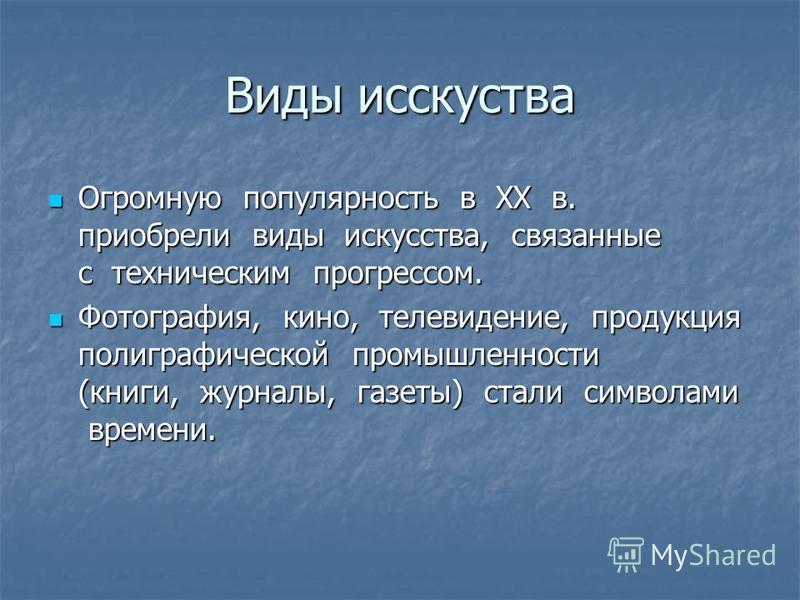 Виды исскуства

Огромную популярность в XX в. приобрели виды искусства, связанные с техническим прогрессом.

Фотография, кино, телевидение, продукция полиграфической промышленности (книги, журналы, газеты) стали символами времени.

MyShared